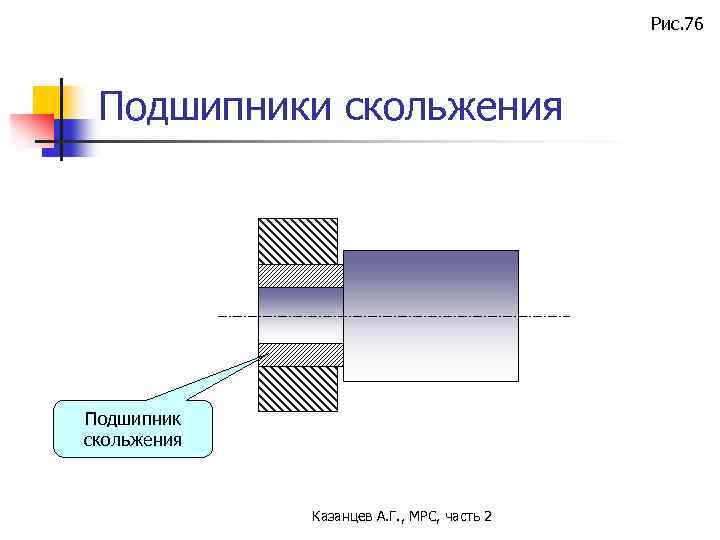 Рис.76

Подшипники скольжения

Подшипник скольжения

Казанцев А.Г., МРС, часть 2